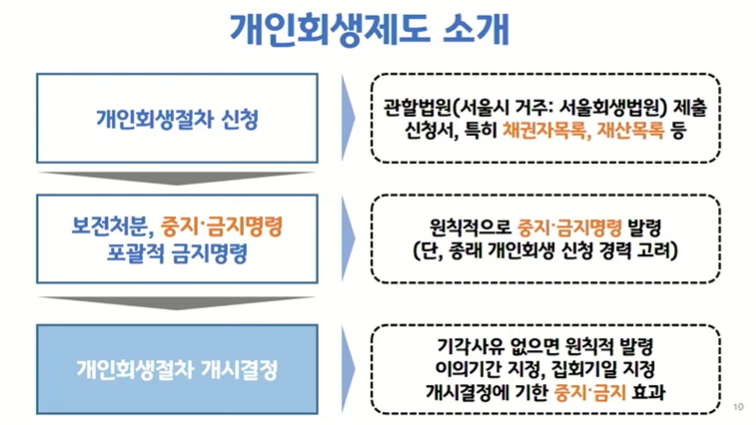 개인회생제도 소개

개인회생절차 신청

관할법원(서울시 거주: 서울회생법원) 제출
신청서, 특히 채권자목록, 재산목록 등

보전처분, 중지·금지명령
포괄적 금지명령

원칙적으로 중지·금지명령 발령
(단, 종래 개인회생 신청 경력 고려)

개인회생절차 개시결정

기각사유 없으면 원칙적 발령
이의기간 지정, 집회기일 지정
개시결정에 기한 중지·금지 효과

10